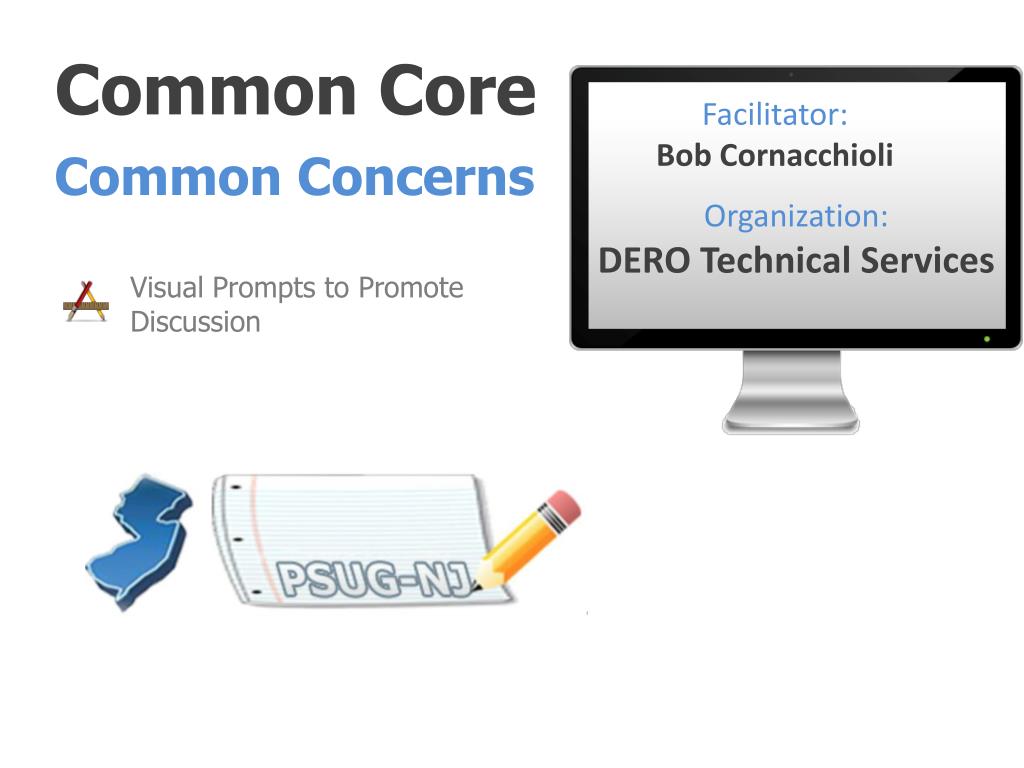 Common Core
Common Concerns

Visual Prompts to Promote Discussion

Facilitator:
Bob Cornacchioli
Organization:
DERO Technical Services

PSUG-NJ